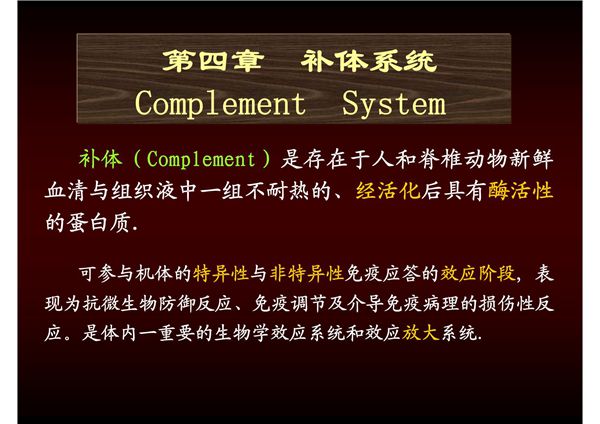 第四章　补体系统
Complement System

补体（Complement）是存在于人和脊椎动物新鲜血清与组织液中一组不耐热的、经活化后具有酶活性的蛋白质.

可参与机体的特异性与非特异性免疫应答的效应阶段，表现为抗微生物防御反应、免疫调节及介导免疫病理的损伤性反应。是体内一重要的生物学效应系统和效应放大系统.